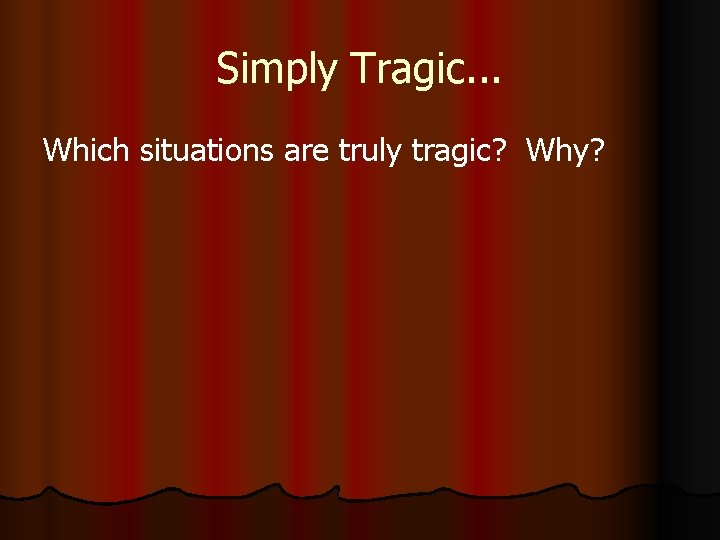 Simply Tragic...

Which situations are truly tragic?  Why?